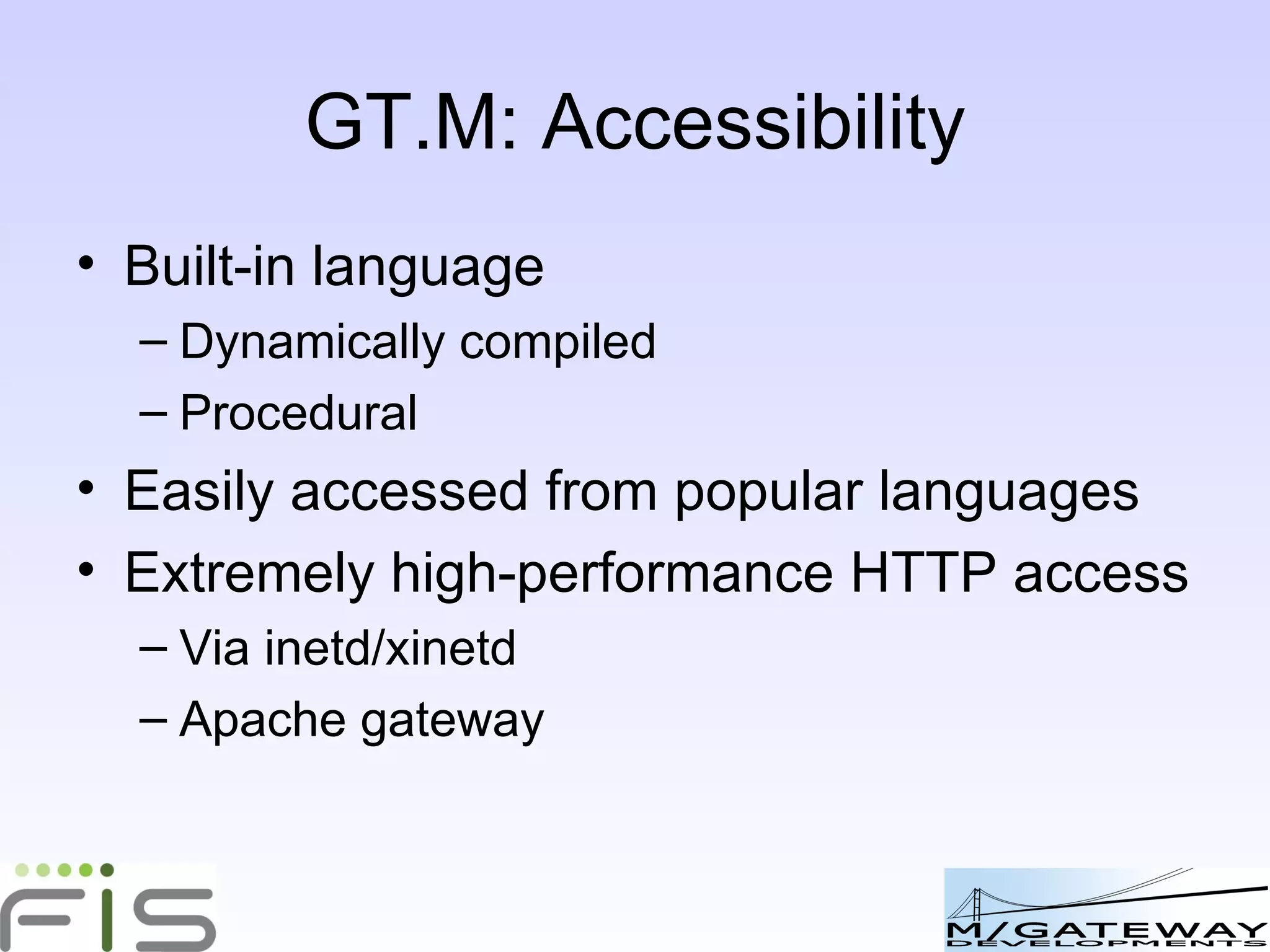 GT.M: Accessibility

• Built-in language
– Dynamically compiled
– Procedural
• Easily accessed from popular languages
• Extremely high-performance HTTP access
– Via inetd/xinetd
– Apache gateway

FIS

M/GATEWAY
DEVELOPMENTS